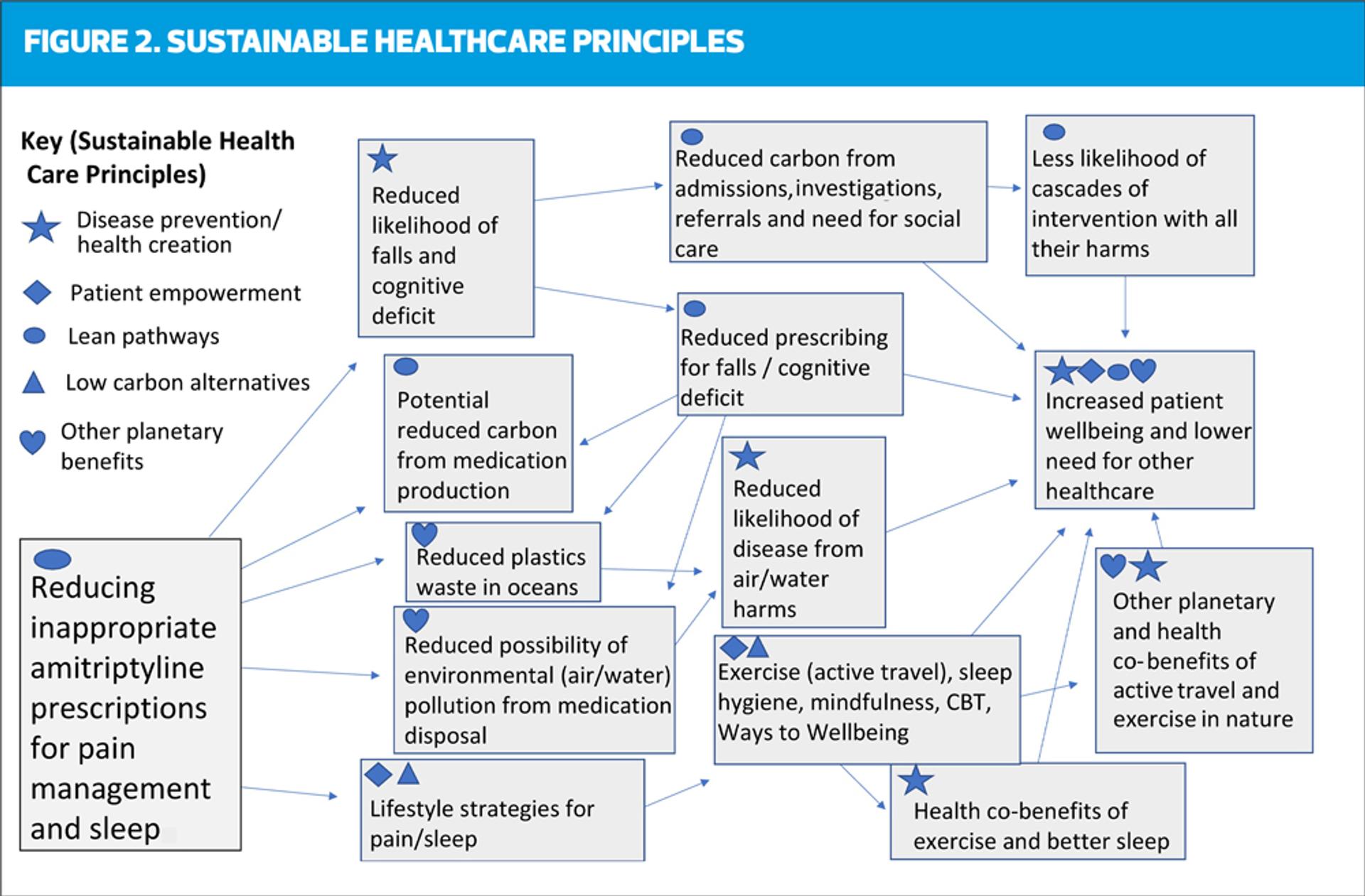 FIGURE 2. SUSTAINABLE HEALTHCARE PRINCIPLES

Key (Sustainable Health Care Principles)

Disease prevention/ health creation

Patient empowerment

Lean pathways

Low carbon alternatives

Other planetary benefits

Reducing inappropriate amitriptyline prescriptions for pain management and sleep

Reduced likelihood of falls and cognitive deficit

Potential reduced carbon from medication production

Reduced plastics waste in oceans

Reduced possibility of environmental (air/water) pollution from medication disposal

Lifestyle strategies for pain/sleep

Reduced carbon from admissions, investigations, referrals and need for social care

Reduced prescribing for falls / cognitive deficit

Reduced likelihood of disease from air/water harms

Exercise (active travel), sleep hygiene, mindfulness, CBT, Ways to Wellbeing

Health co-benefits of exercise and better sleep

Less likelihood of cascades of intervention with all their harms

Increased patient wellbeing and lower need for other healthcare

Other planetary and health co-benefits of active travel and exercise in nature